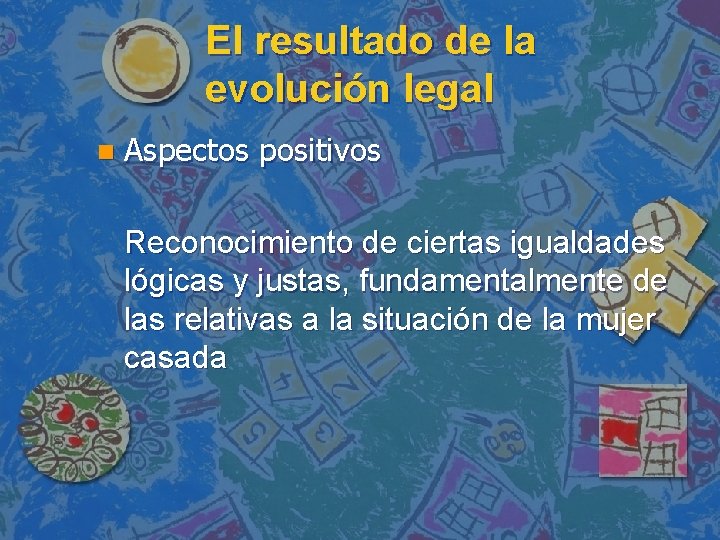 El resultado de la evolución legal

Aspectos positivos

Reconocimiento de ciertas igualdades lógicas y justas, fundamentalmente de las relativas a la situación de la mujer casada